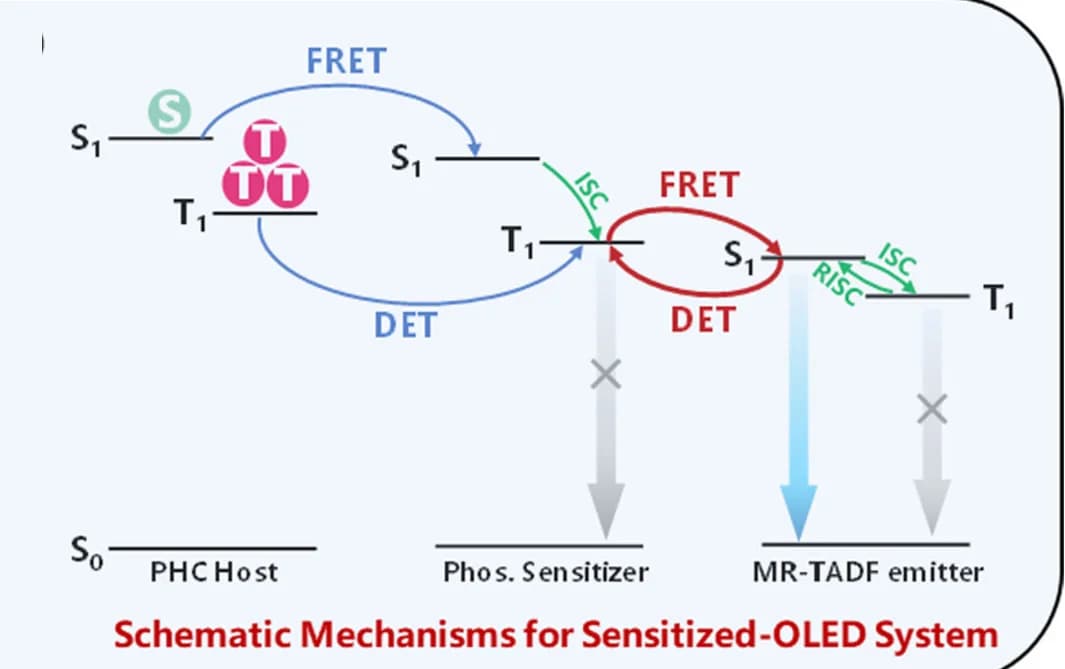 FRET

S

$S_1$

T

T T

$T_1$

$S_1$

ISC

FRET

$T_1$

$S_1$

ISC

RISC

$T_1$

DET

DET

$S_0$

PHC Host

Phos. Sensitizer

MR-TADF emitter

Schematic Mechanisms for Sensitized-OLED System